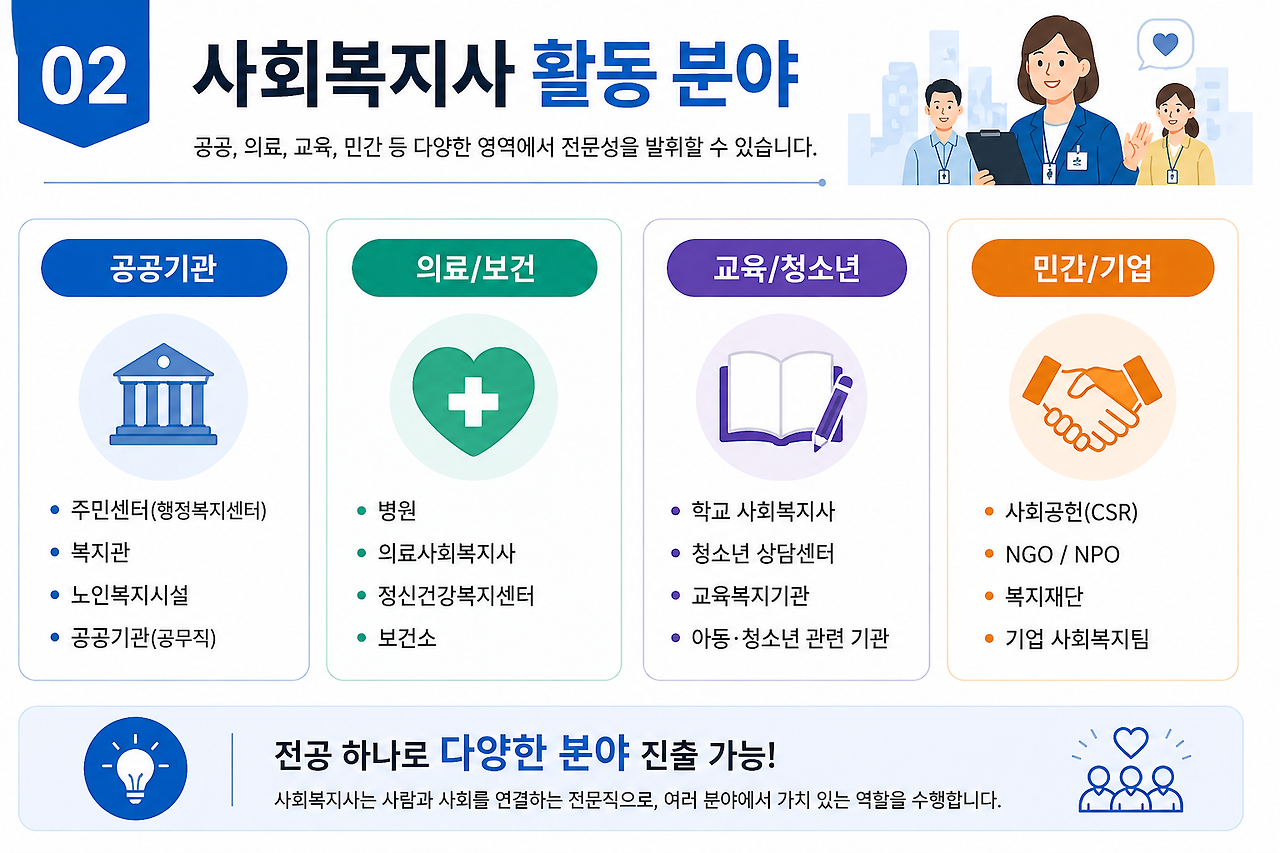 02

사회복지사 활동 분야

공공, 의료, 교육, 민간 등 다양한 영역에서 전문성을 발휘할 수 있습니다.

공공기관

- 주민센터(행정복지센터)
- 복지관
- 노인복지시설
- 공공기관(공무직)

의료/보건

- 병원
- 의료사회복지사
- 정신건강복지센터
- 보건소

교육/청소년

- 학교 사회복지사
- 청소년 상담센터
- 교육복지기관
- 아동·청소년 관련 기관

민간/기업

- 사회공헌(CSR)
- NGO / NPO
- 복지재단
- 기업 사회복지팀

전공 하나로 다양한 분야 진출 가능!

사회복지사는 사람과 사회를 연결하는 전문직으로, 여러 분야에서 가치 있는 역할을 수행합니다.